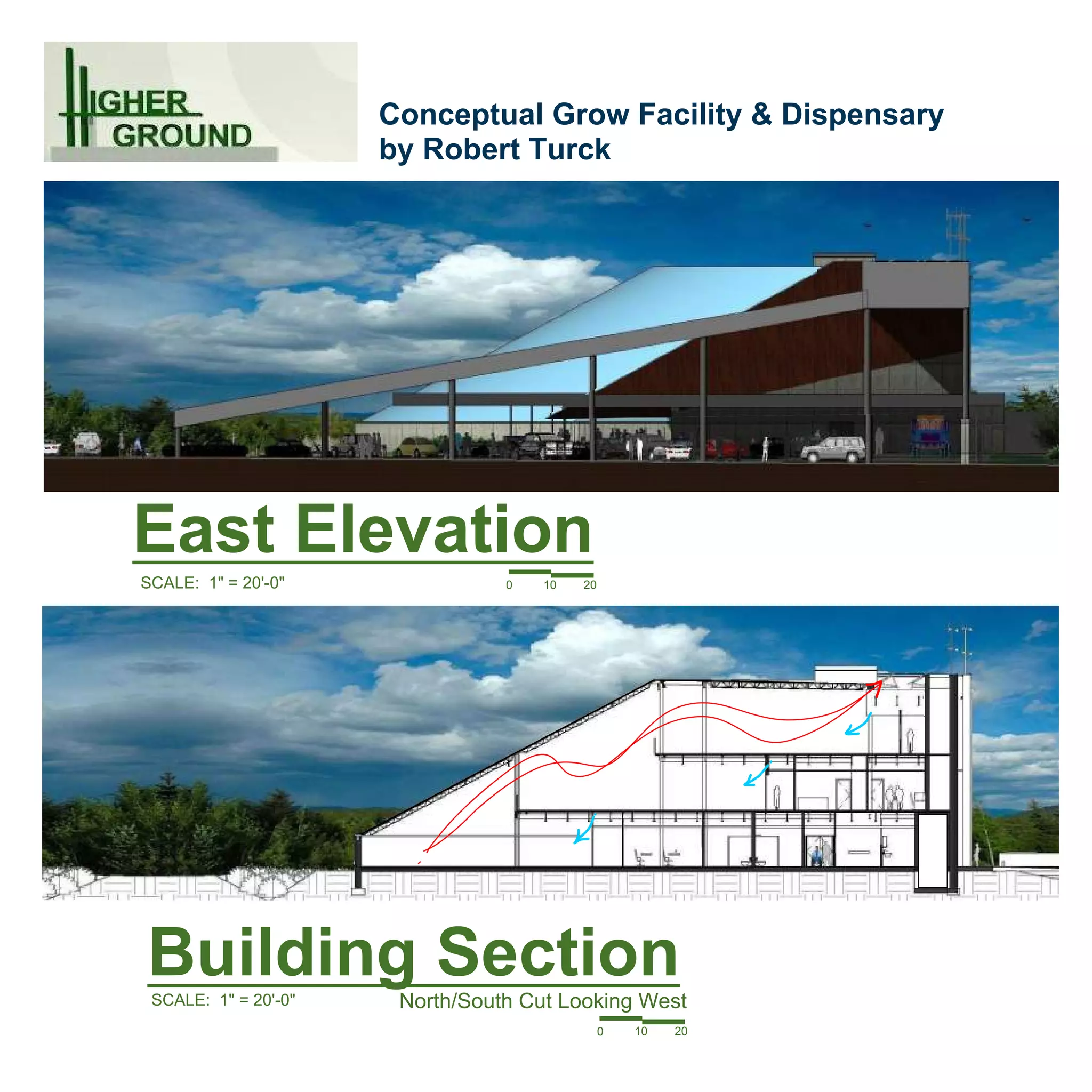 HIGHER GROUND

Conceptual Grow Facility & Dispensary
by Robert Turck

East Elevation

SCALE: 1" = 20'-0"

0 10 20

Building Section

SCALE: 1" = 20'-0"

North/South Cut Looking West

0 10 20